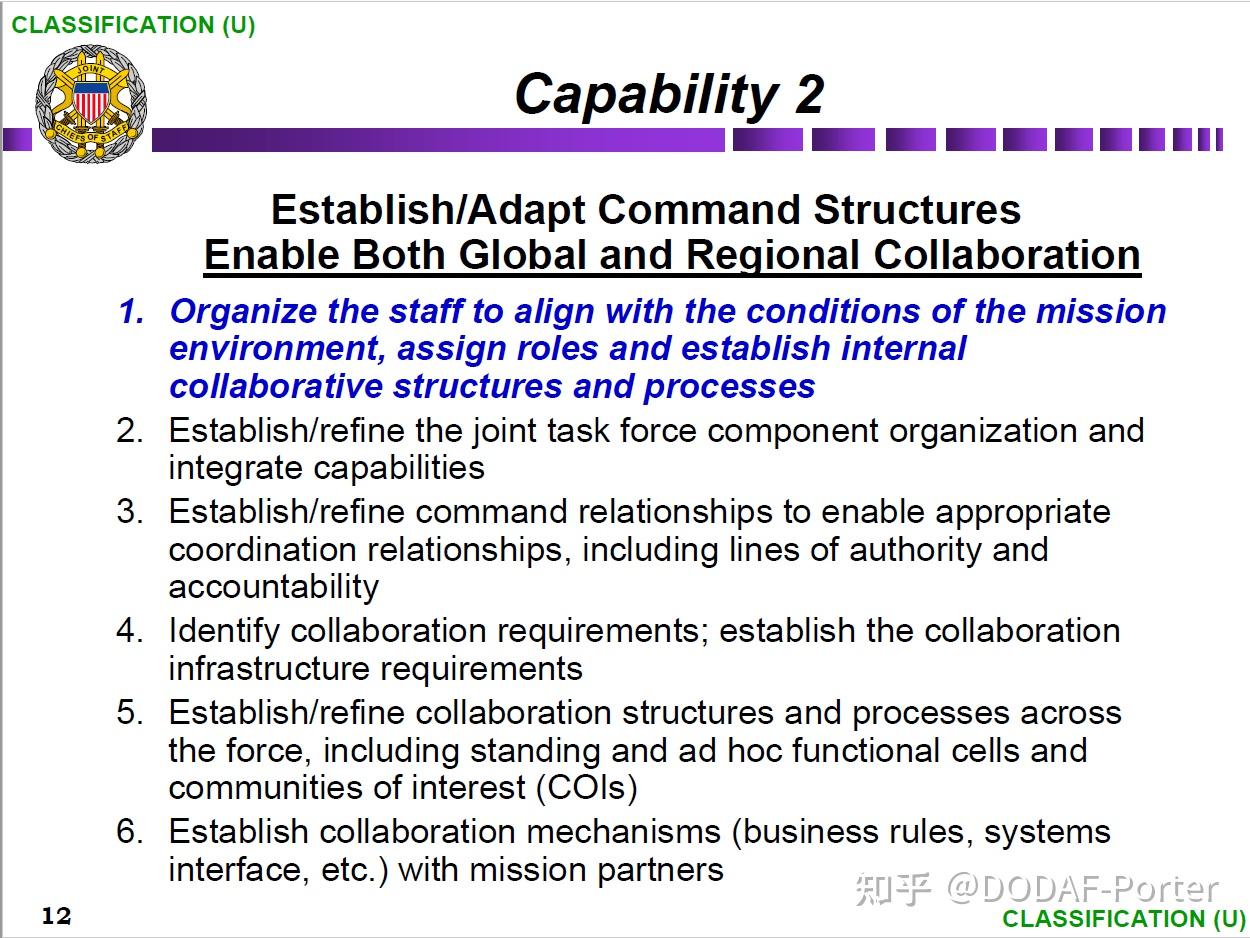 CLASSIFICATION (U)

JOINT CHIEFS OF STAFF

Capability 2

Establish/Adapt Command Structures
Enable Both Global and Regional Collaboration

1. Organize the staff to align with the conditions of the mission environment, assign roles and establish internal collaborative structures and processes
2. Establish/refine the joint task force component organization and integrate capabilities
3. Establish/refine command relationships to enable appropriate coordination relationships, including lines of authority and accountability
4. Identify collaboration requirements; establish the collaboration infrastructure requirements
5. Establish/refine collaboration structures and processes across the force, including standing and ad hoc functional cells and communities of interest (COIs)
6. Establish collaboration mechanisms (business rules, systems interface, etc.) with mission partners

12

知乎 @DODAF-Porter

CLASSIFICATION (U)